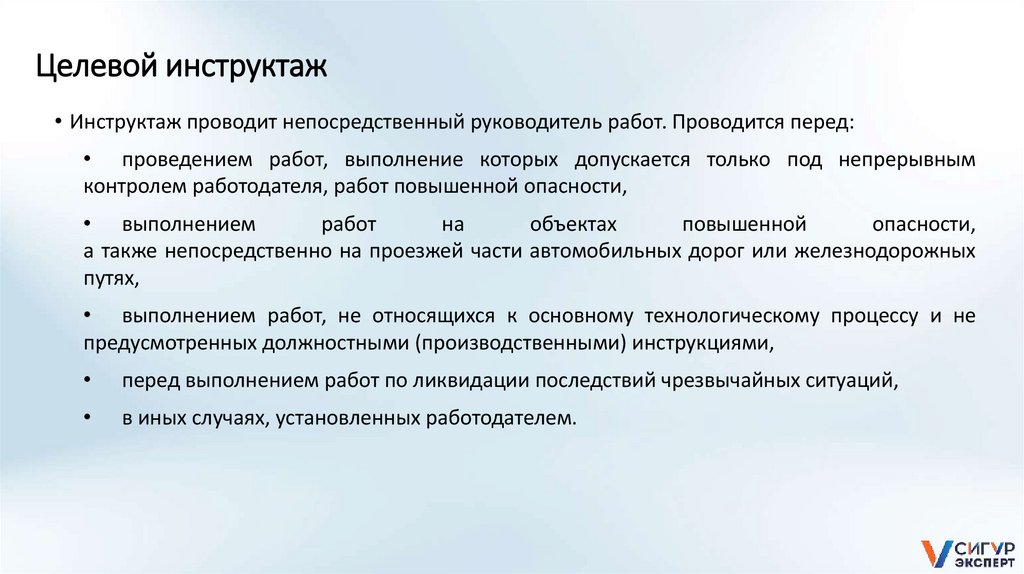 Целевой инструктаж

• Инструктаж проводит непосредственный руководитель работ. Проводится перед:

• проведением работ, выполнение которых допускается только под непрерывным контролем работодателя, работ повышенной опасности,

• выполнением работ на объектах повышенной опасности, а также непосредственно на проезжей части автомобильных дорог или железнодорожных путях,

• выполнением работ, не относящихся к основному технологическому процессу и не предусмотренных должностными (производственными) инструкциями,

• перед выполнением работ по ликвидации последствий чрезвычайных ситуаций,

• в иных случаях, установленных работодателем.

СИГУР ЭКСПЕРТ